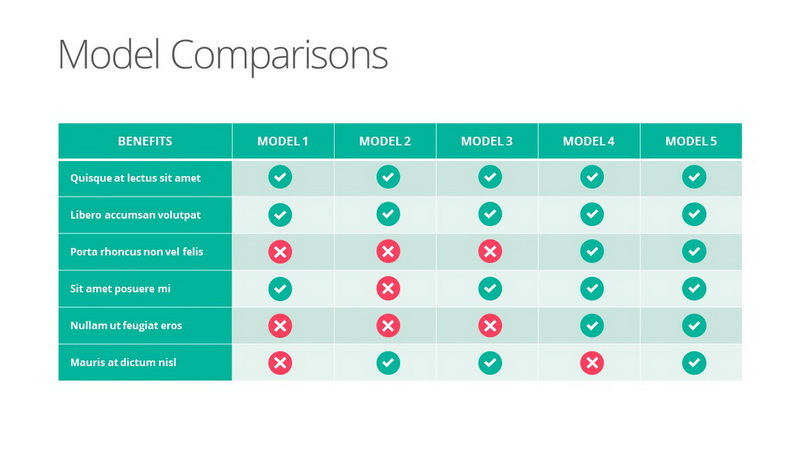 Model Comparisons

| BENEFITS | MODEL 1 | MODEL 2 | MODEL 3 | MODEL 4 | MODEL 5 |
|---|---|---|---|---|---|
| Quisque at lectus sit amet | ✓ | ✓ | ✓ | ✓ | ✓ |
| Libero accumsan volutpat | ✓ | ✓ | ✓ | ✓ | ✓ |
| Porta rhoncus non vel felis | ✗ | ✗ | ✗ | ✓ | ✓ |
| Sit amet posuere mi | ✓ | ✗ | ✓ | ✓ | ✓ |
| Nullam ut feugiat eros | ✗ | ✗ | ✗ | ✓ | ✓ |
| Mauris at dictum nisl | ✗ | ✓ | ✓ | ✗ | ✓ |